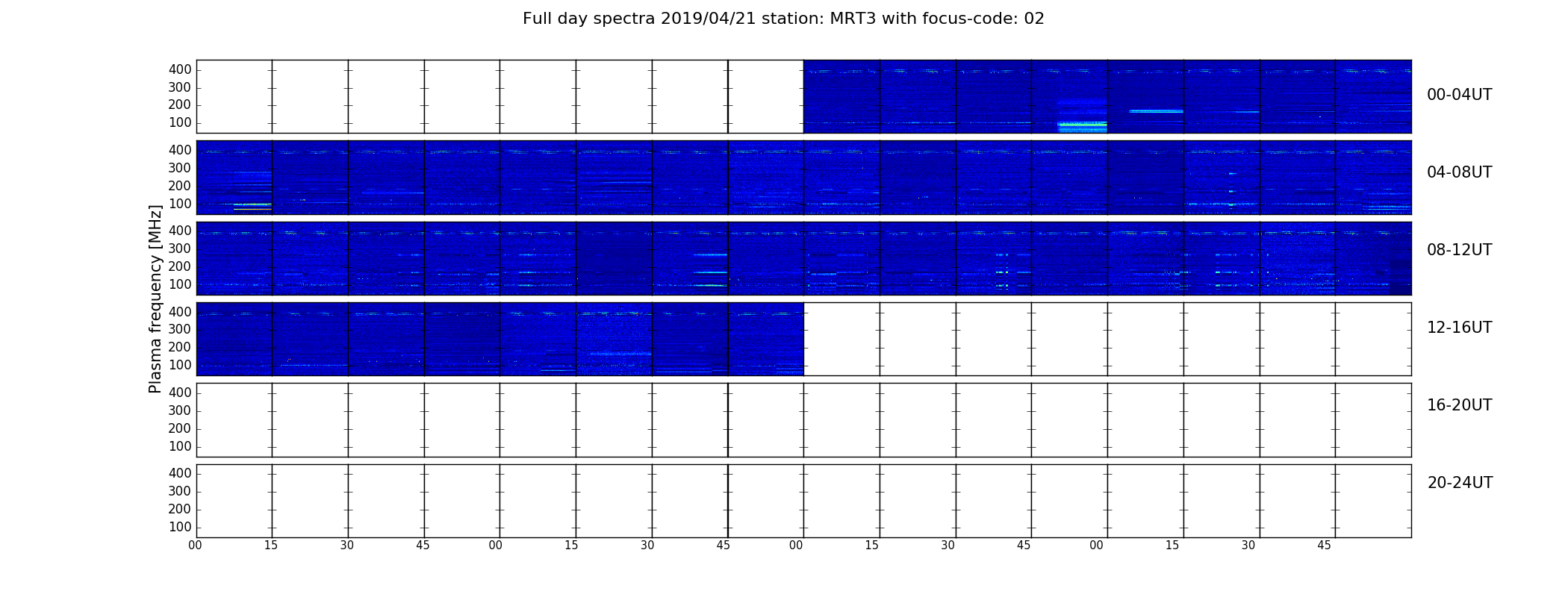 Full day spectra 2019/04/21 station: MRT3 with focus-code: 02

Plasma frequency [MHz]

400
300
200
100
00-04UT

400
300
200
100
04-08UT

400
300
200
100
08-12UT

400
300
200
100
12-16UT

400
300
200
100
16-20UT

400
300
200
100
20-24UT

00 15 30 45 00 15 30 45 00 15 30 45 00 15 30 45